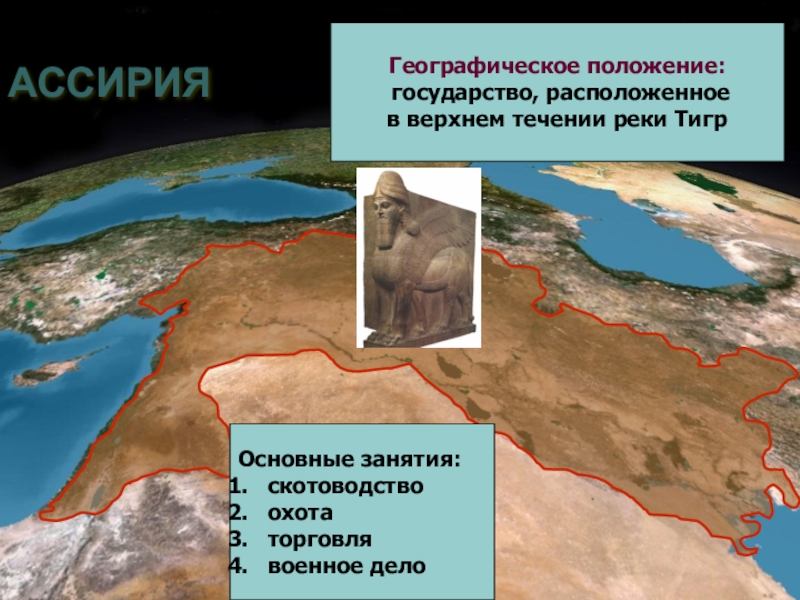 АССИРИЯ

Географическое положение: государство, расположенное в верхнем течении реки Тигр

Основные занятия:
1. скотоводство
2. охота
3. торговля
4. военное дело